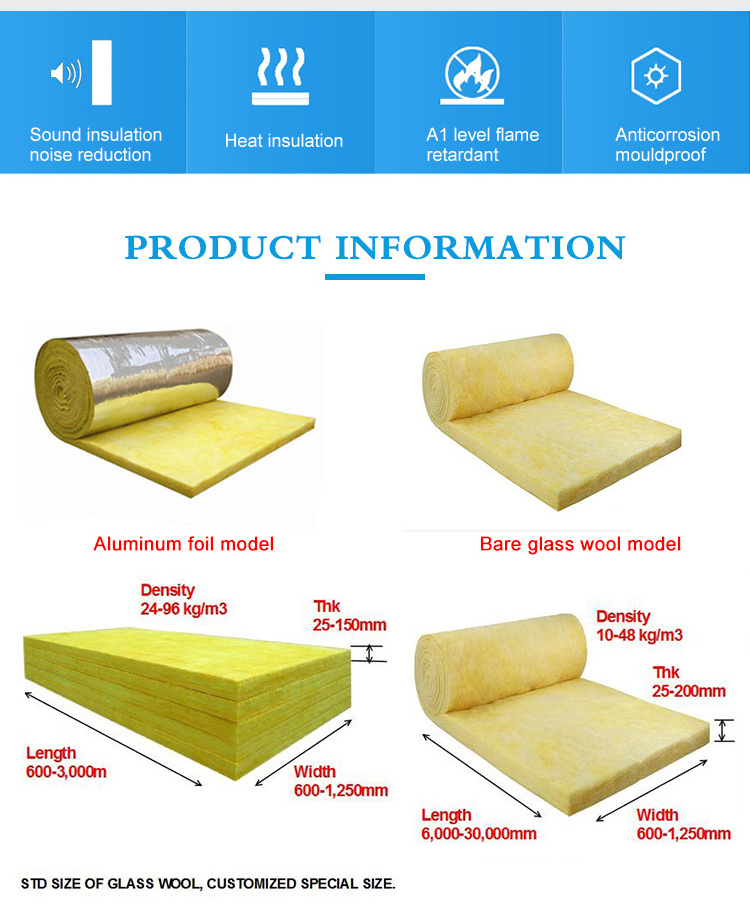 Sound insulation noise reduction

Heat insulation

A1 level flame retardant

Anticorrosion mouldproof

PRODUCT INFORMATION

Aluminum foil model

Bare glass wool model

Density
24-96 kg/m3

Thk
25-150mm

Length
600-3,000m

Width
600-1,250mm

Density
10-48 kg/m3

Thk
25-200mm

Length
6,000-30,000mm

Width
600-1,250mm

STD SIZE OF GLASS WOOL, CUSTOMIZED SPECIAL SIZE.